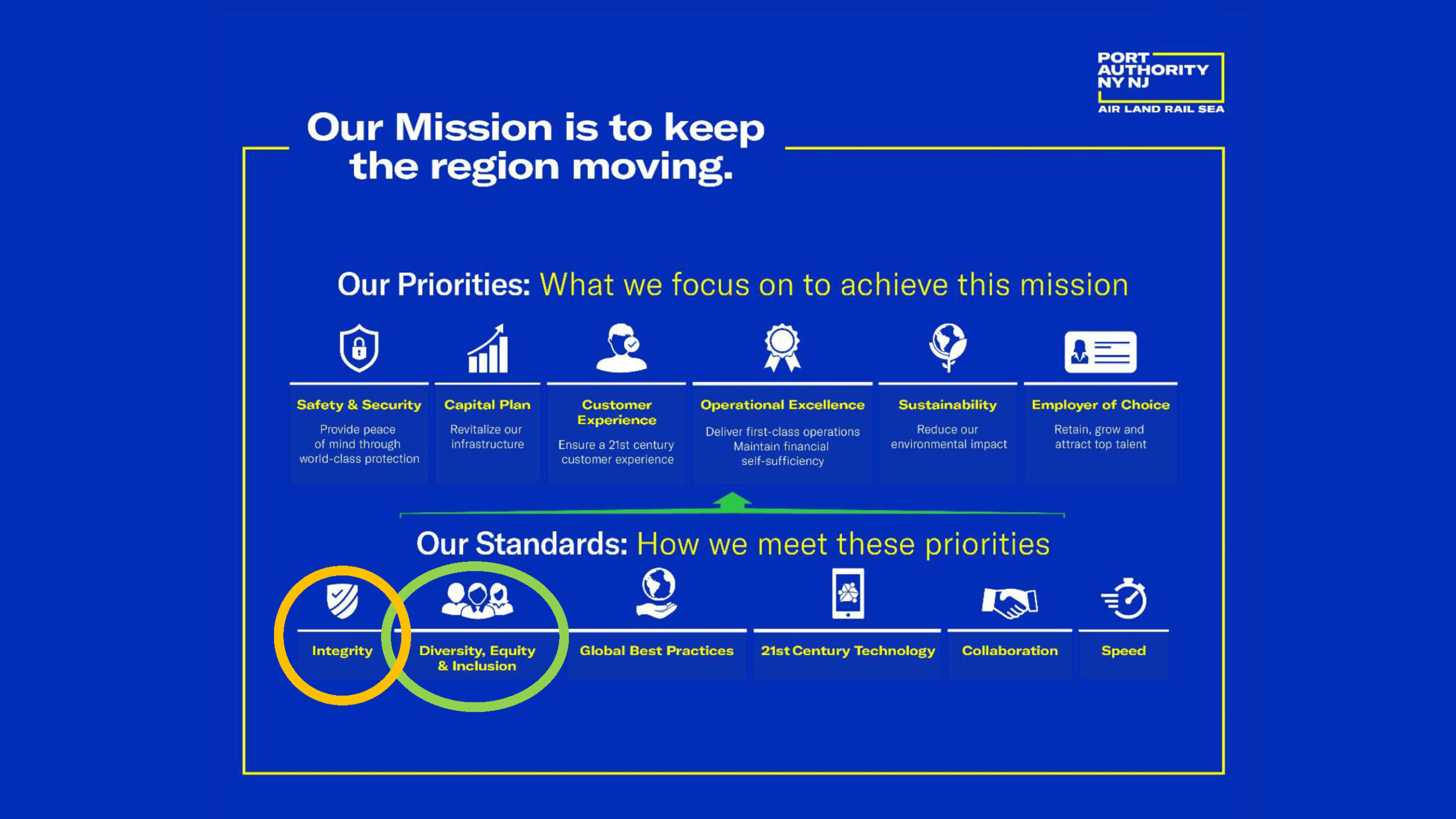 PORT AUTHORITY NY NJ
AIR LAND RAIL SEA

Our Mission is to keep the region moving.

Our Priorities: What we focus on to achieve this mission

Safety & Security
Provide peace of mind through world-class protection

Capital Plan
Revitalize our infrastructure

Customer Experience
Ensure a 21st century customer experience

Operational Excellence
Deliver first-class operations
Maintain financial self-sufficiency

Sustainability
Reduce our environmental impact

Employer of Choice
Retain, grow and attract top talent

Our Standards: How we meet these priorities

Integrity

Diversity, Equity & Inclusion

Global Best Practices

21st Century Technology

Collaboration

Speed